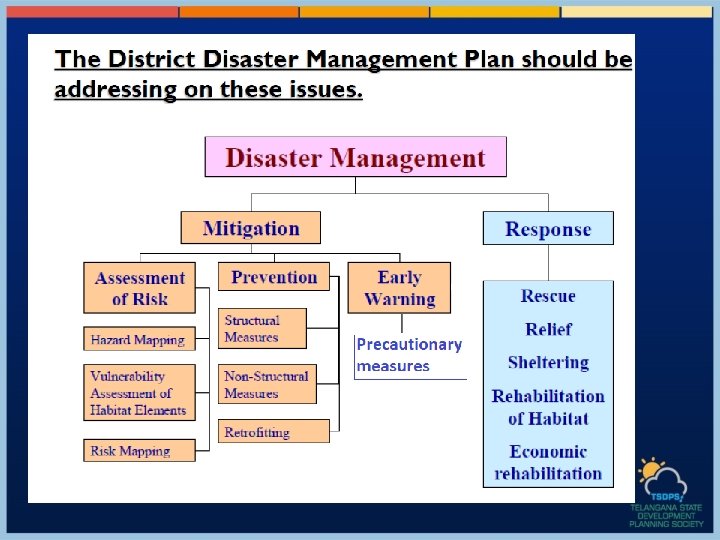 The District Disaster Management Plan should be addressing on these issues.

Disaster Management

Mitigation

Assessment of Risk

Hazard Mapping

Vulnerability Assessment of Habitat Elements

Risk Mapping

Prevention

Structural Measures

Non-Structural Measures

Retrofitting

Early Warning

Precautionary measures

Response

Rescue

Relief

Sheltering

Rehabilitation of Habitat

Economic rehabilitation

TSDPS

TELANGANA STATE DEVELOPMENT PLANNING SOCIETY